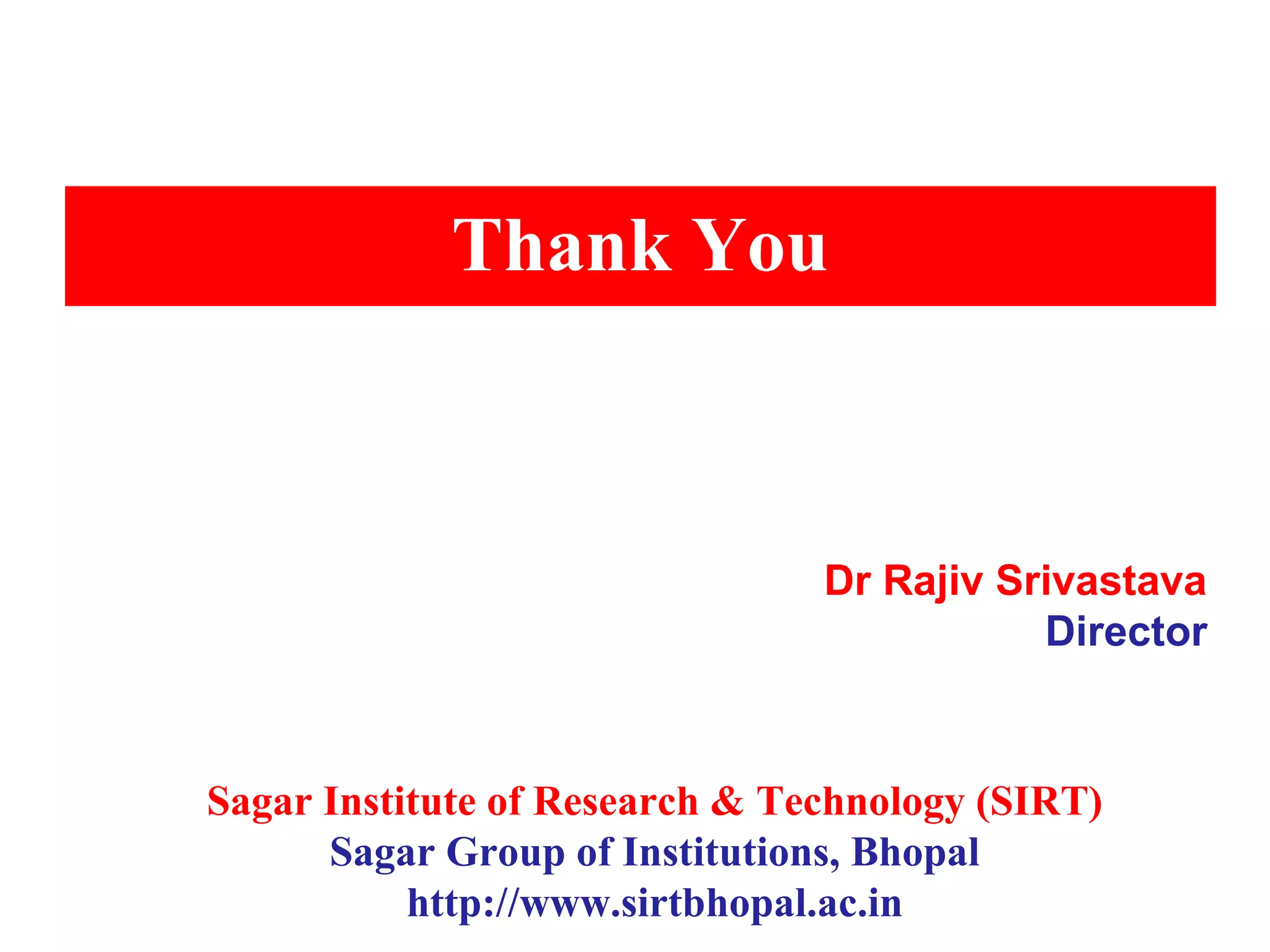 Thank You

Dr Rajiv Srivastava
Director

Sagar Institute of Research & Technology (SIRT)
Sagar Group of Institutions, Bhopal
http://www.sirtbhopal.ac.in